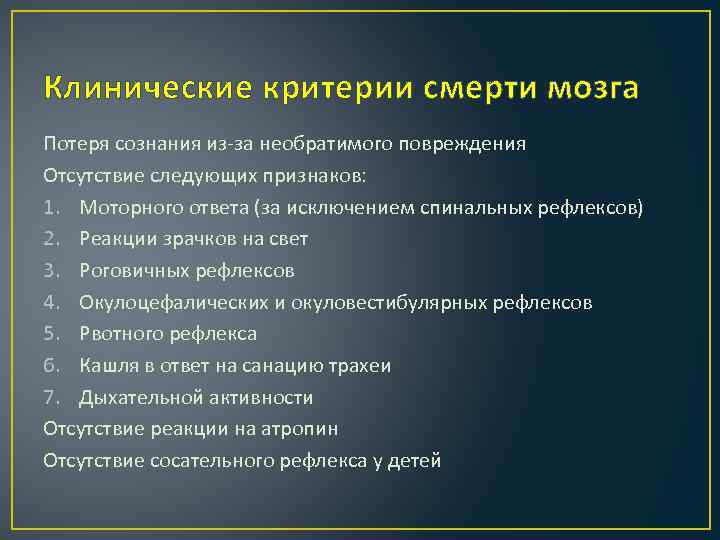 Клинические критерии смерти мозга

Потеря сознания из-за необратимого повреждения

Отсутствие следующих признаков:

1. Моторного ответа (за исключением спинальных рефлексов)
2. Реакции зрачков на свет
3. Роговичных рефлексов
4. Окулоцефалических и окуловестибулярных рефлексов
5. Рвотного рефлекса
6. Кашля в ответ на санацию трахеи
7. Дыхательной активности

Отсутствие реакции на атропин

Отсутствие сосательного рефлекса у детей